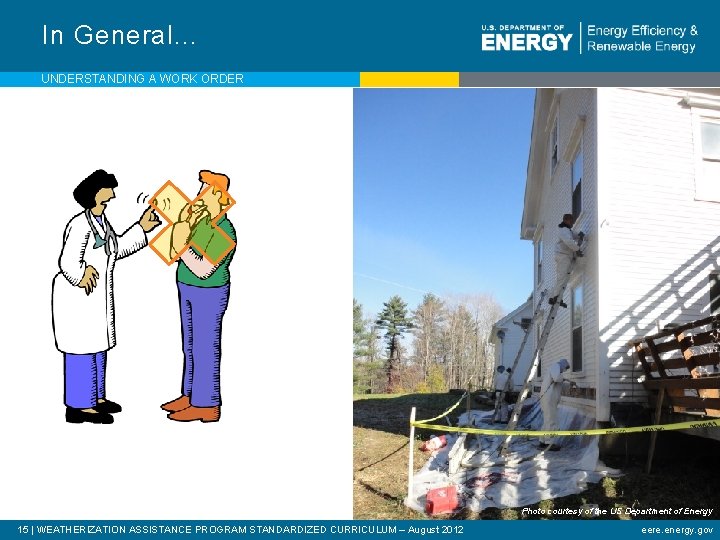 In General...

U.S. DEPARTMENT OF ENERGY | Energy Efficiency & Renewable Energy

UNDERSTANDING A WORK ORDER

Photo courtesy of the US Department of Energy

15 | WEATHERIZATION ASSISTANCE PROGRAM STANDARDIZED CURRICULUM – August 2012

eere.energy.gov